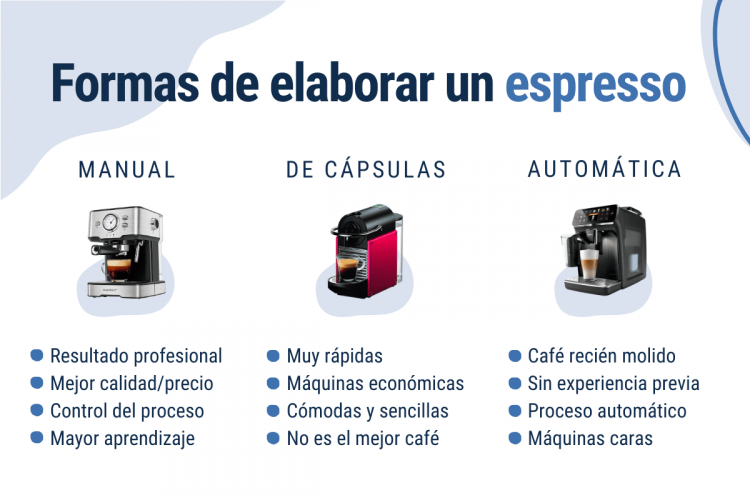 Formas de elaborar un espresso

MANUAL

- Resultado profesional
- Mejor calidad/precio
- Control del proceso
- Mayor aprendizaje

DE CÁPSULAS

- Muy rápidas
- Máquinas económicas
- Cómodas y sencillas
- No es el mejor café

AUTOMÁTICA

- Café recién molido
- Sin experiencia previa
- Proceso automático
- Máquinas caras